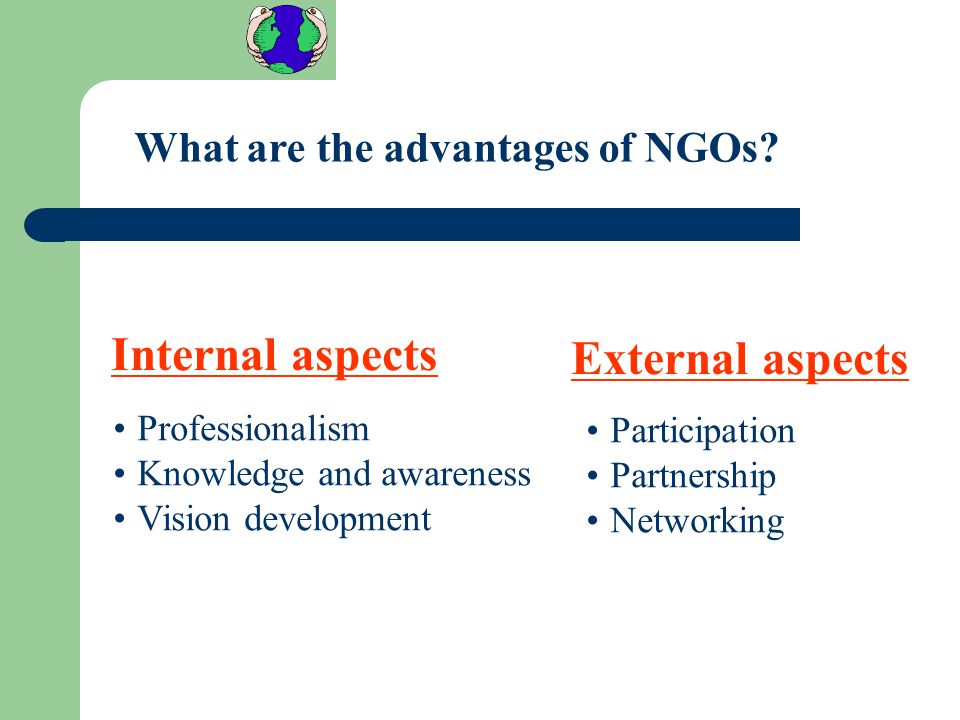 What are the advantages of NGOs?

Internal aspects

• Professionalism
• Knowledge and awareness
• Vision development

External aspects

• Participation
• Partnership
• Networking